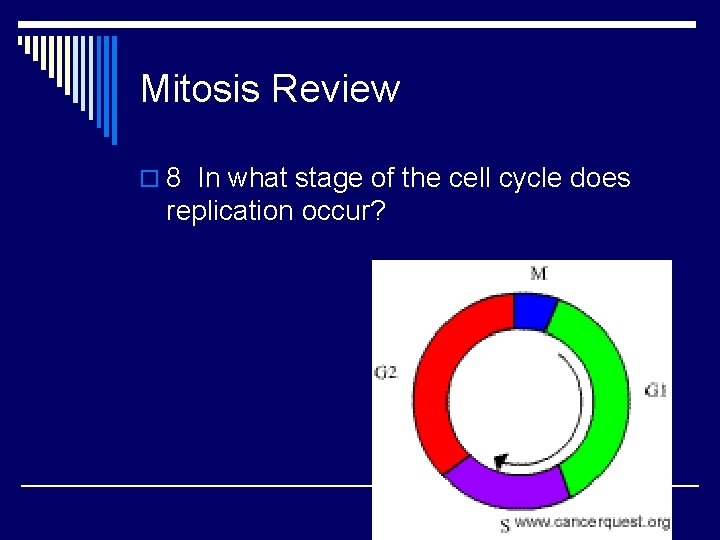 Mitosis Review

8 In what stage of the cell cycle does replication occur?

M
G2
G1
S
www.cancerquest.org